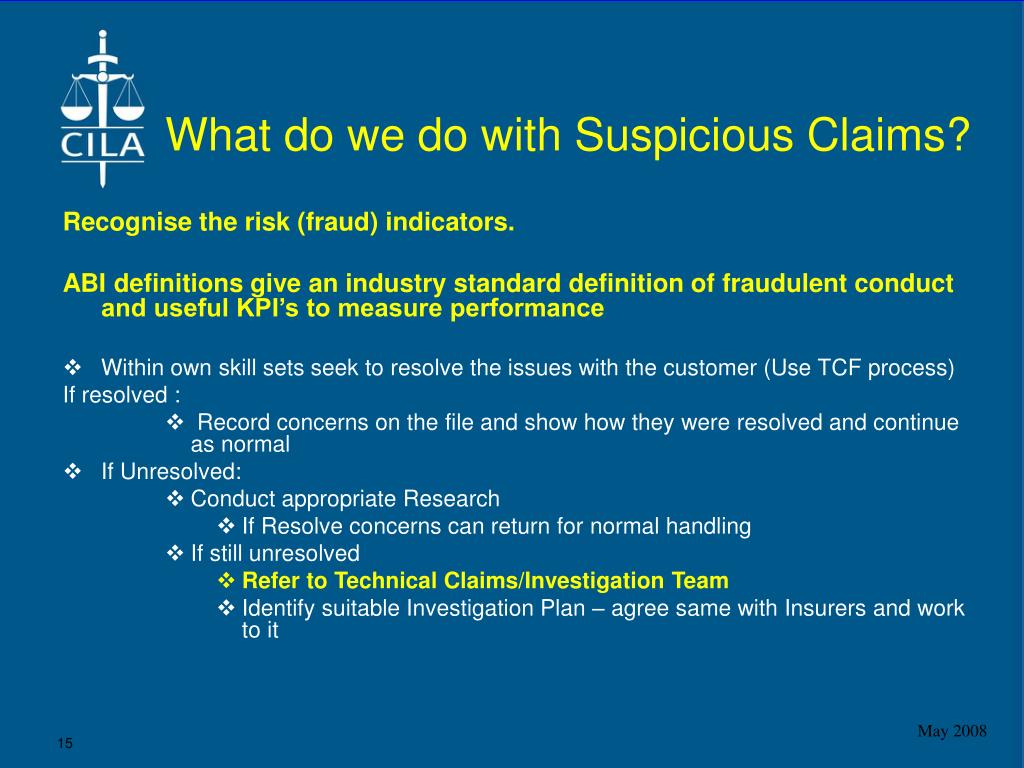 CILA

What do we do with Suspicious Claims?

Recognise the risk (fraud) indicators.

ABI definitions give an industry standard definition of fraudulent conduct and useful KPI's to measure performance

❖ Within own skill sets seek to resolve the issues with the customer (Use TCF process)

If resolved :

❖ Record concerns on the file and show how they were resolved and continue as normal

❖ If Unresolved:

❖ Conduct appropriate Research

❖ If Resolve concerns can return for normal handling

❖ If still unresolved

❖ Refer to Technical Claims/Investigation Team

❖ Identify suitable Investigation Plan – agree same with Insurers and work to it

May 2008

15